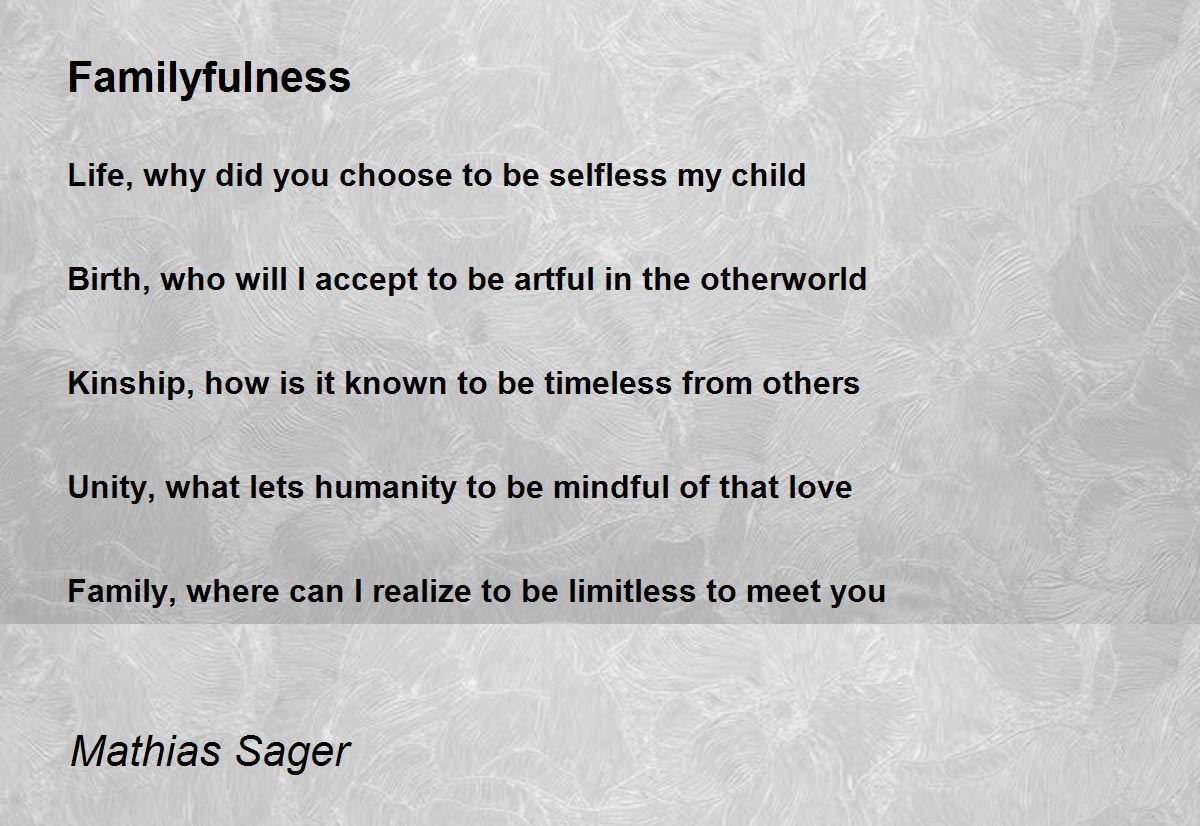 Familyfulness

Life, why did you choose to be selfless my child

Birth, who will I accept to be artful in the otherworld

Kinship, how is it known to be timeless from others

Unity, what lets humanity to be mindful of that love

Family, where can I realize to be limitless to meet you

Mathias Sager